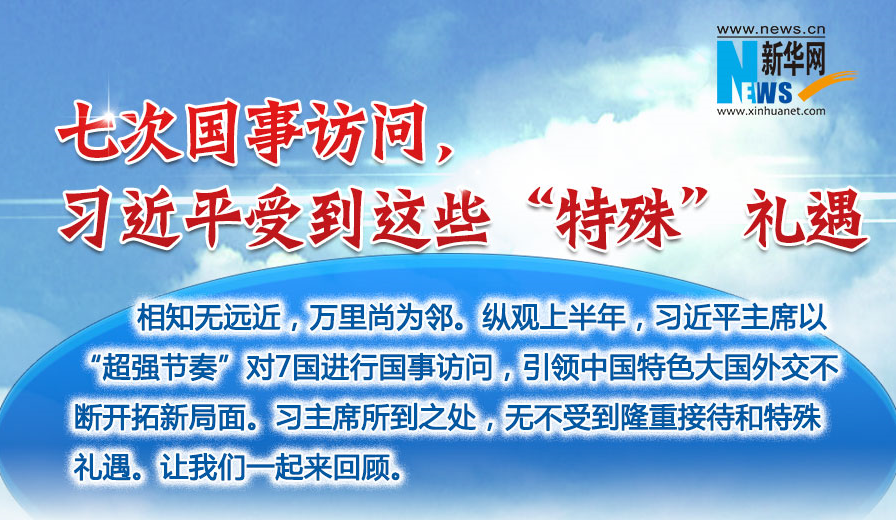 www.news.cn
新华网
NEWS
www.xinhuanet.com

七次国事访问，
习近平受到这些“特殊”礼遇

相知无远近，万里尚为邻。纵观上半年，习近平主席以“超强节奏”对7国进行国事访问，引领中国特色大国外交不断开拓新局面。习主席所到之处，无不受到隆重接待和特殊礼遇。让我们一起来回顾。